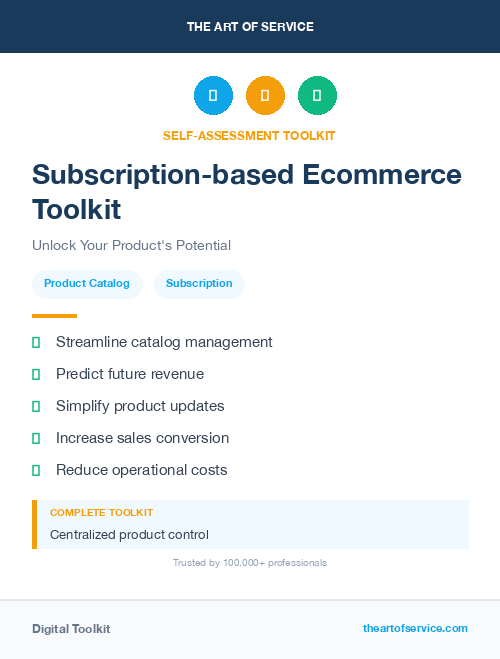 THE ART OF SERVICE

SELF-ASSESSMENT TOOLKIT

Subscription-based Ecommerce Toolkit

Unlock Your Product's Potential

Product Catalog

Subscription

Streamline catalog management

Predict future revenue

Simplify product updates

Increase sales conversion

Reduce operational costs

COMPLETE TOOLKIT

Centralized product control

Trusted by 100,000+ professionals

Digital Toolkit

theartofservice.com